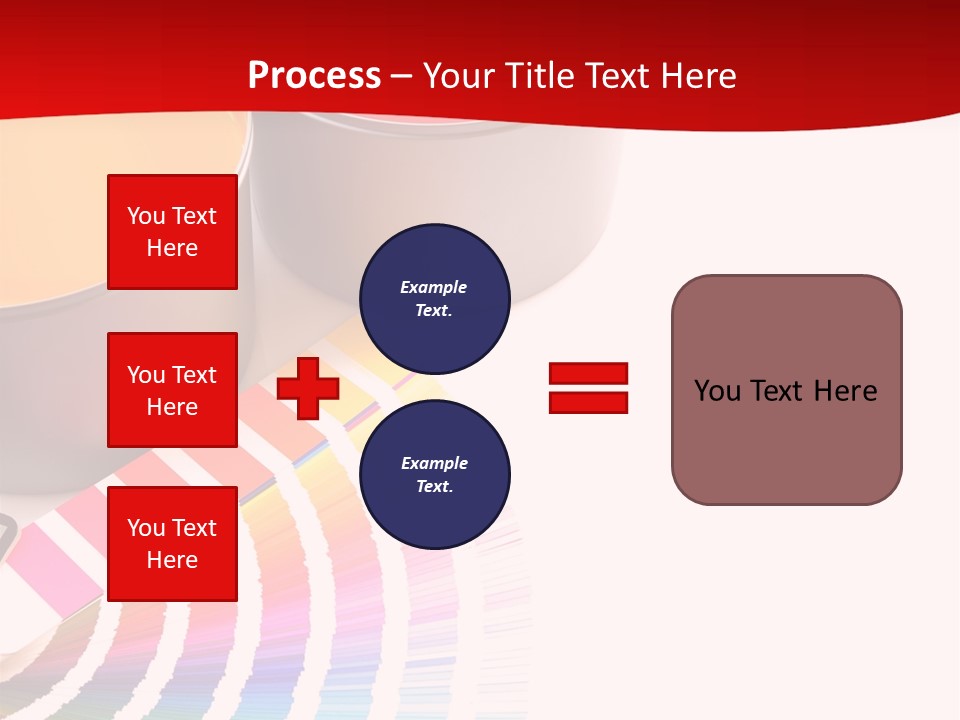 Process – Your Title Text Here

You Text Here

You Text Here

You Text Here

Example Text.

Example Text.

You Text Here